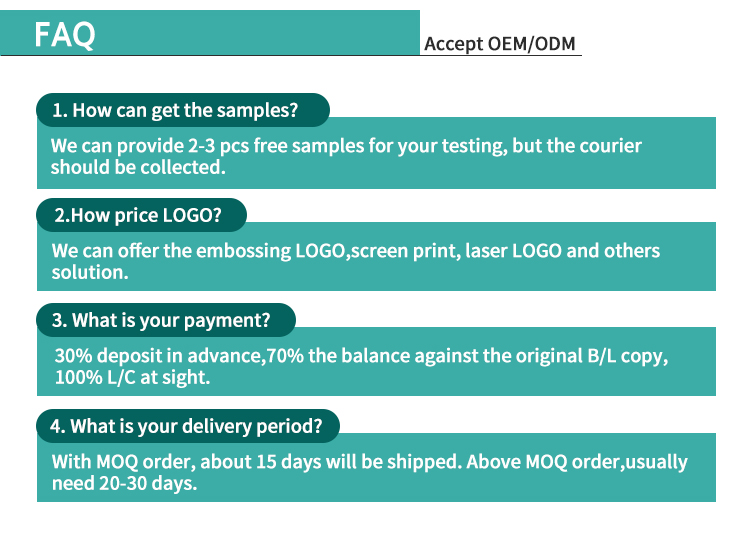 FAQ

Accept OEM/ODM

1. How can get the samples?

We can provide 2-3 pcs free samples for your testing, but the courier should be collected.

2.How price LOGO?

We can offer the embossing LOGO,screen print, laser LOGO and others solution.

3. What is your payment?

30% deposit in advance,70% the balance against the original B/L copy, 100% L/C at sight.

4. What is your delivery period?

With MOQ order, about 15 days will be shipped. Above MOQ order,usually need 20-30 days.